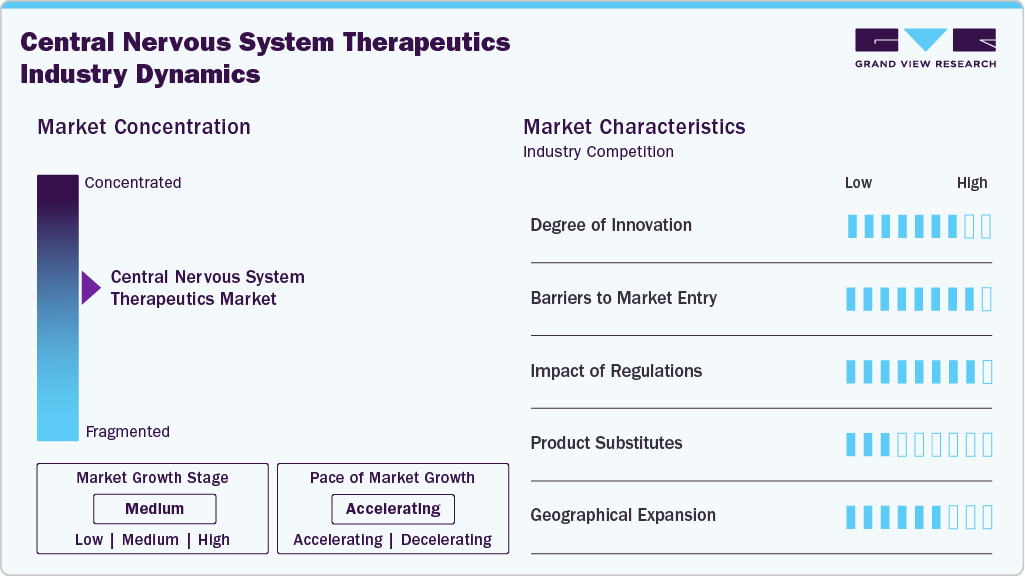 Central Nervous System Therapeutics Industry Dynamics

GRAND VIEW RESEARCH

Market Concentration

Concentrated

Central Nervous System Therapeutics Market

Fragmented

Market Growth Stage

Medium

Low | Medium | High

Pace of Market Growth

Accelerating

Accelerating | Decelerating

Market Characteristics

Industry Competition

Low High

Degree of Innovation

Barriers to Market Entry

Impact of Regulations

Product Substitutes

Geographical Expansion